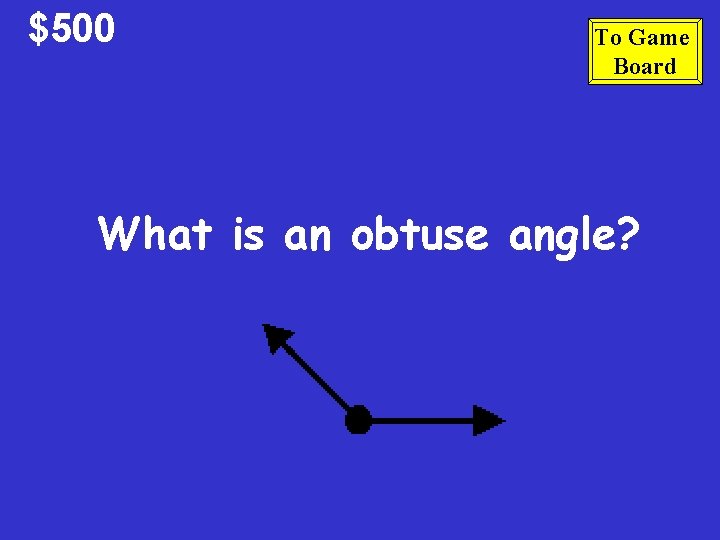 $500

To Game Board

What is an obtuse angle?